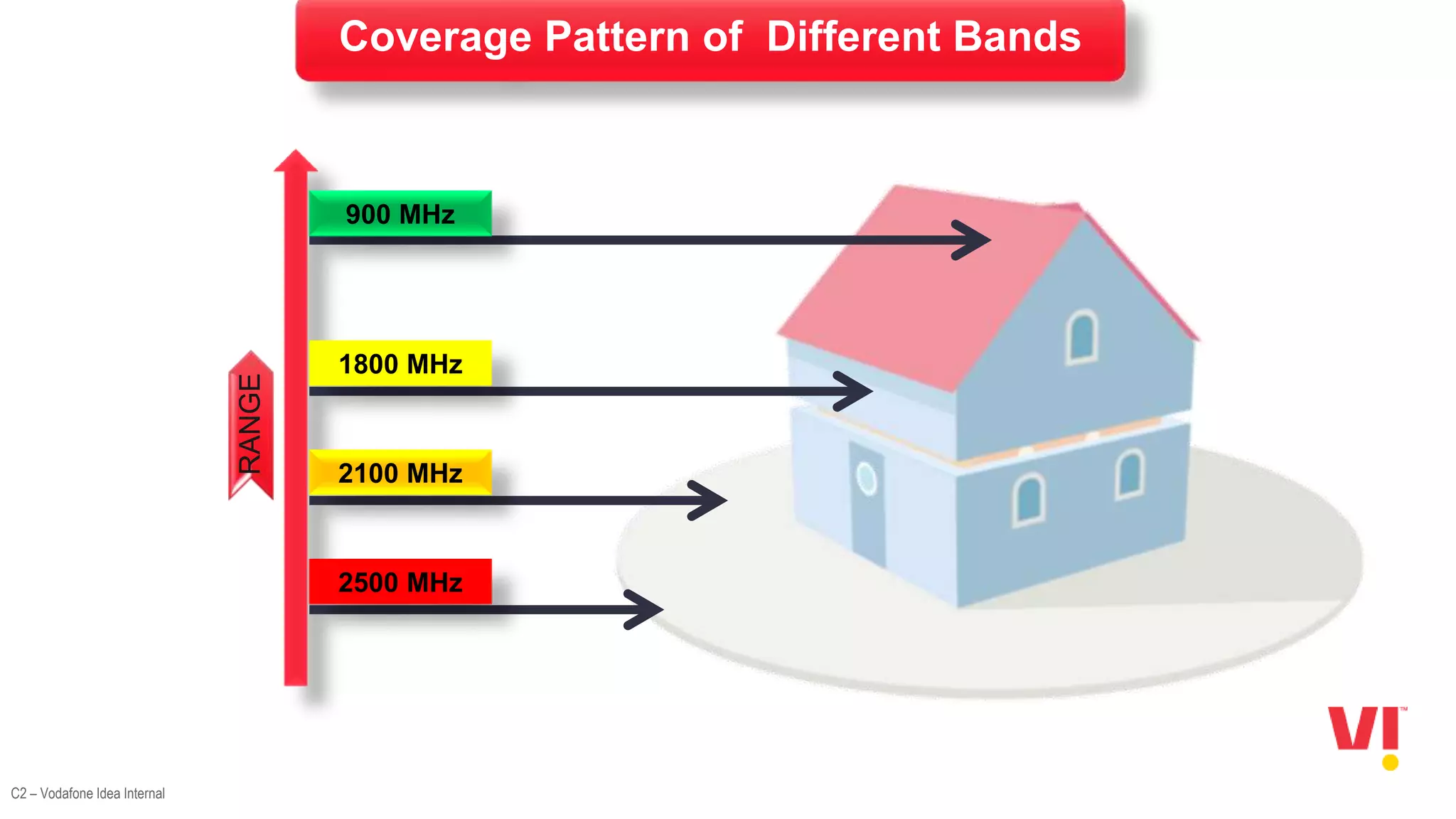 Coverage Pattern of Different Bands

RANGE

900 MHz

1800 MHz

2100 MHz

2500 MHz

VI™

C2 – Vodafone Idea Internal